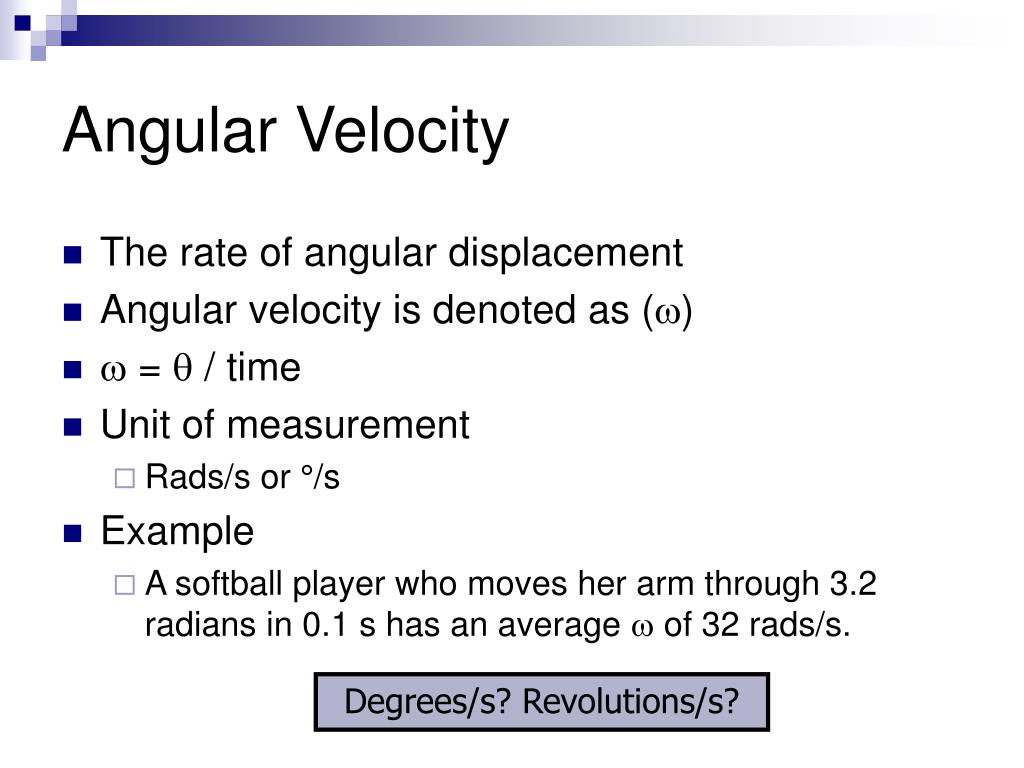 Angular Velocity

- The rate of angular displacement
- Angular velocity is denoted as ($\omega$)
- $\omega = \theta$ / time
- Unit of measurement
  - Rads/s or °/s
- Example
  - A softball player who moves her arm through 3.2 radians in 0.1 s has an average $\omega$ of 32 rads/s.

Degrees/s? Revolutions/s?